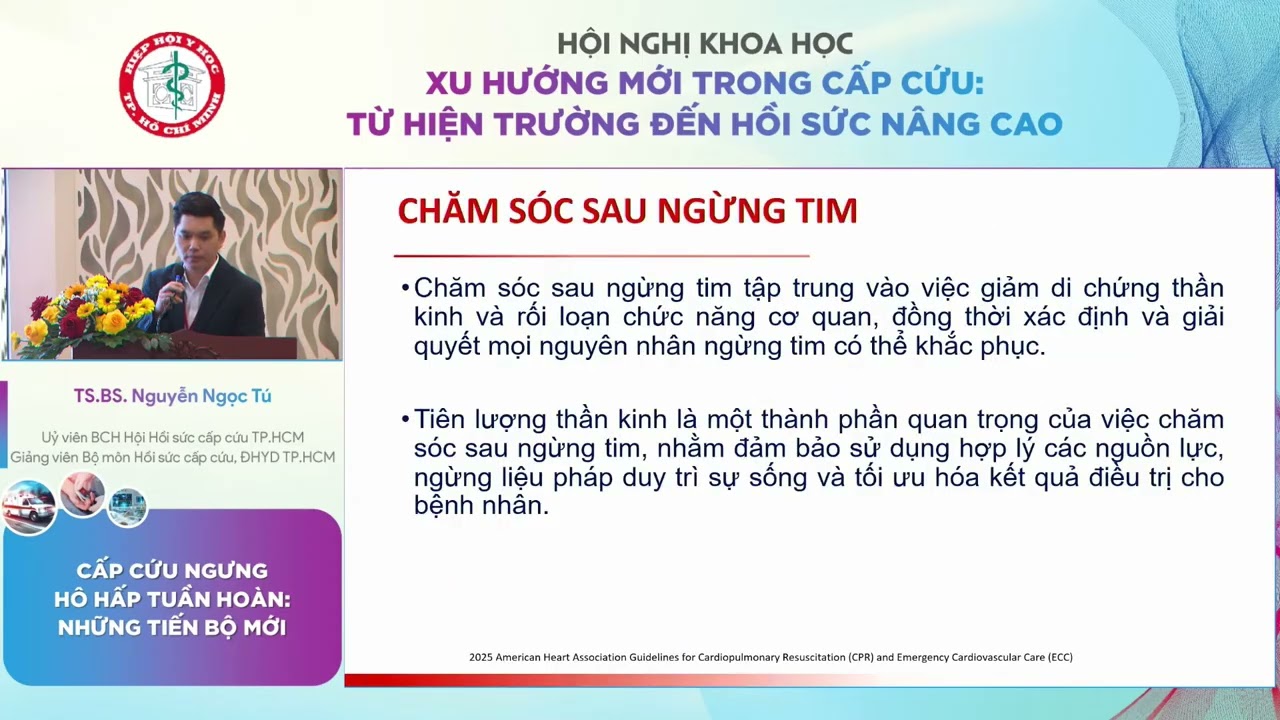 HIỆP HỘI Y HỌC TP. HỒ CHÍ MINH

HỘI NGHỊ KHOA HỌC
XU HƯỚNG MỚI TRONG CẤP CỨU:
TỪ HIỆN TRƯỜNG ĐẾN HỒI SỨC NÂNG CAO

TS.BS. Nguyễn Ngọc Tú

Uỷ viên BCH Hội Hồi sức cấp cứu TP.HCM
Giảng viên Bộ môn Hồi sức cấp cứu, ĐHYD TP.HCM

CẤP CỨU NGƯNG HÔ HẤP TUẦN HOÀN: NHỮNG TIẾN BỘ MỚI

CHĂM SÓC SAU NGỪNG TIM

• Chăm sóc sau ngừng tim tập trung vào việc giảm di chứng thần kinh và rối loạn chức năng cơ quan, đồng thời xác định và giải quyết mọi nguyên nhân ngừng tim có thể khắc phục.

• Tiên lượng thần kinh là một thành phần quan trọng của việc chăm sóc sau ngừng tim, nhằm đảm bảo sử dụng hợp lý các nguồn lực, ngừng liệu pháp duy trì sự sống và tối ưu hóa kết quả điều trị cho bệnh nhân.

2025 American Heart Association Guidelines for Cardiopulmonary Resuscitation (CPR) and Emergency Cardiovascular Care (ECC)